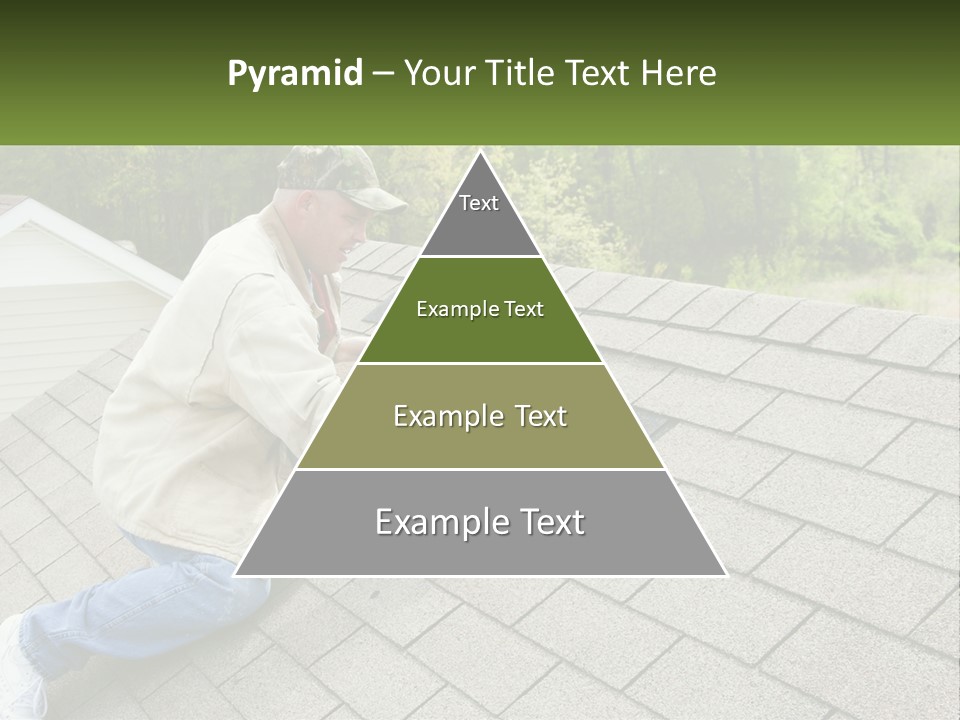 Pyramid – Your Title Text Here

Text

Example Text

Example Text

Example Text